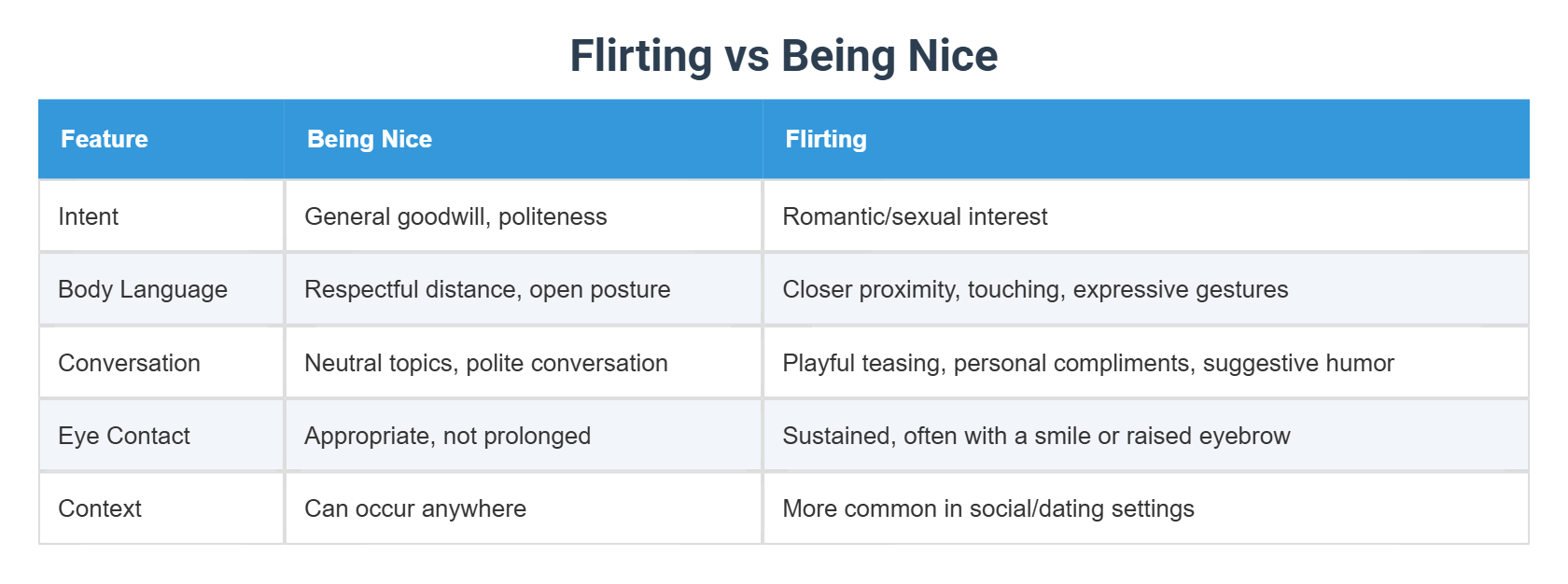 Flirting vs Being Nice

| Feature | Being Nice | Flirting |
|---|---|---|
| Intent | General goodwill, politeness | Romantic/sexual interest |
| Body Language | Respectful distance, open posture | Closer proximity, touching, expressive gestures |
| Conversation | Neutral topics, polite conversation | Playful teasing, personal compliments, suggestive humor |
| Eye Contact | Appropriate, not prolonged | Sustained, often with a smile or raised eyebrow |
| Context | Can occur anywhere | More common in social/dating settings |